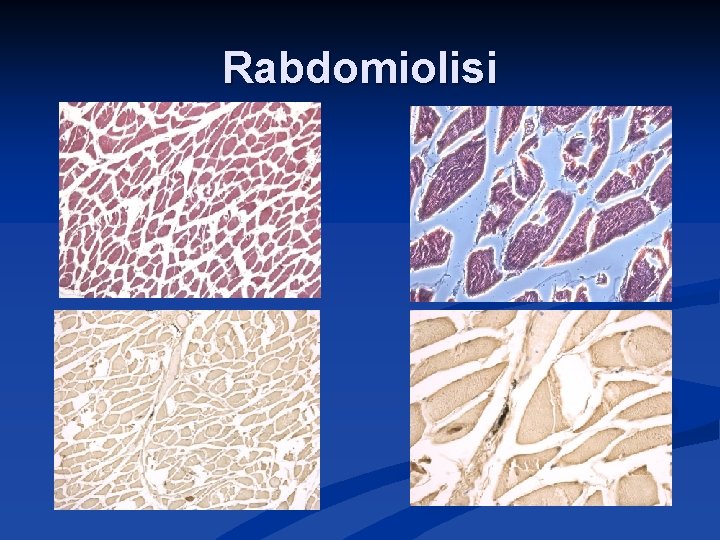 Rabdomiolisi